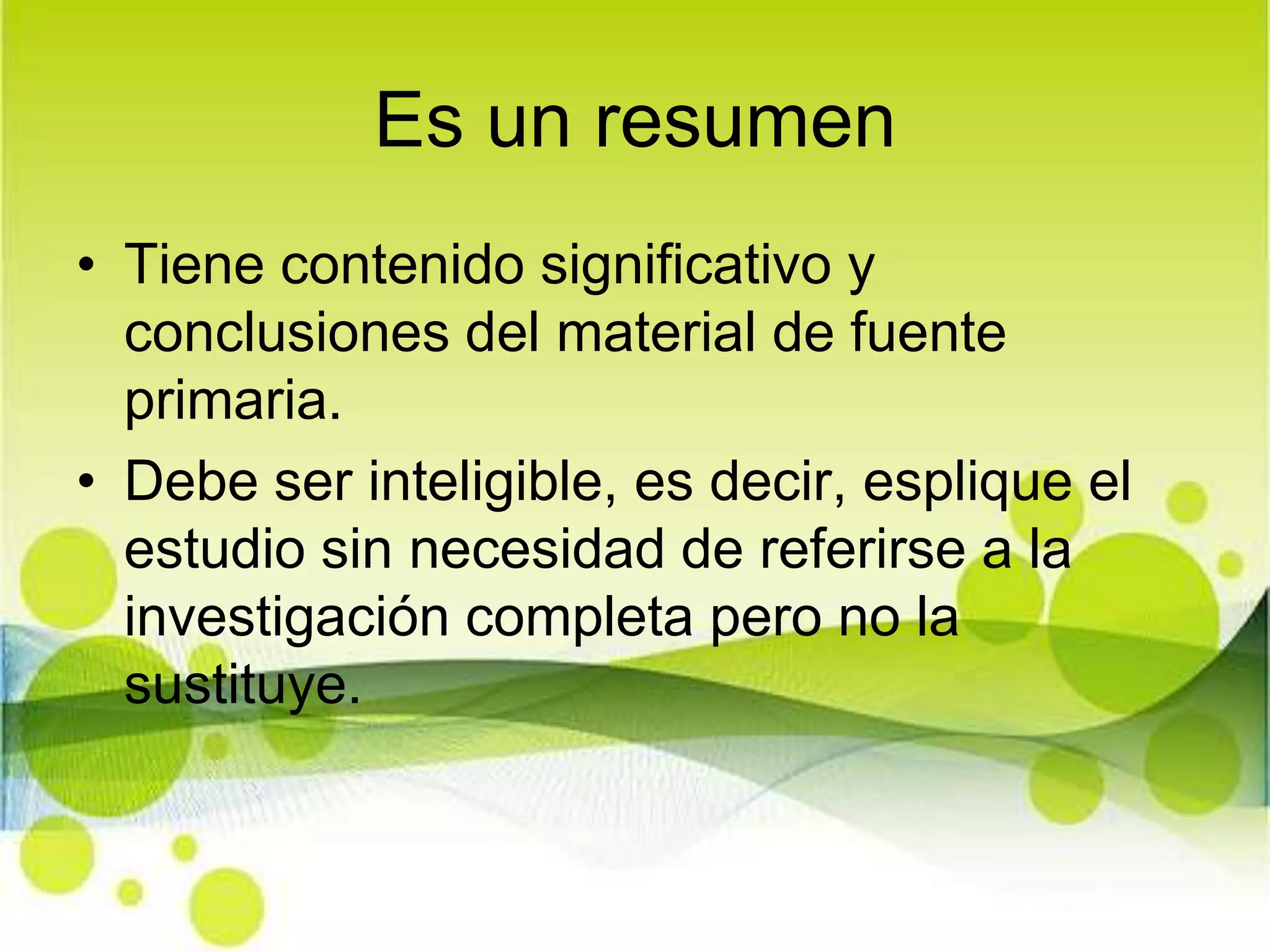 Es un resumen

• Tiene contenido significativo y conclusiones del material de fuente primaria.
• Debe ser inteligible, es decir, esplique el estudio sin necesidad de referirse a la investigación completa pero no la sustituye.